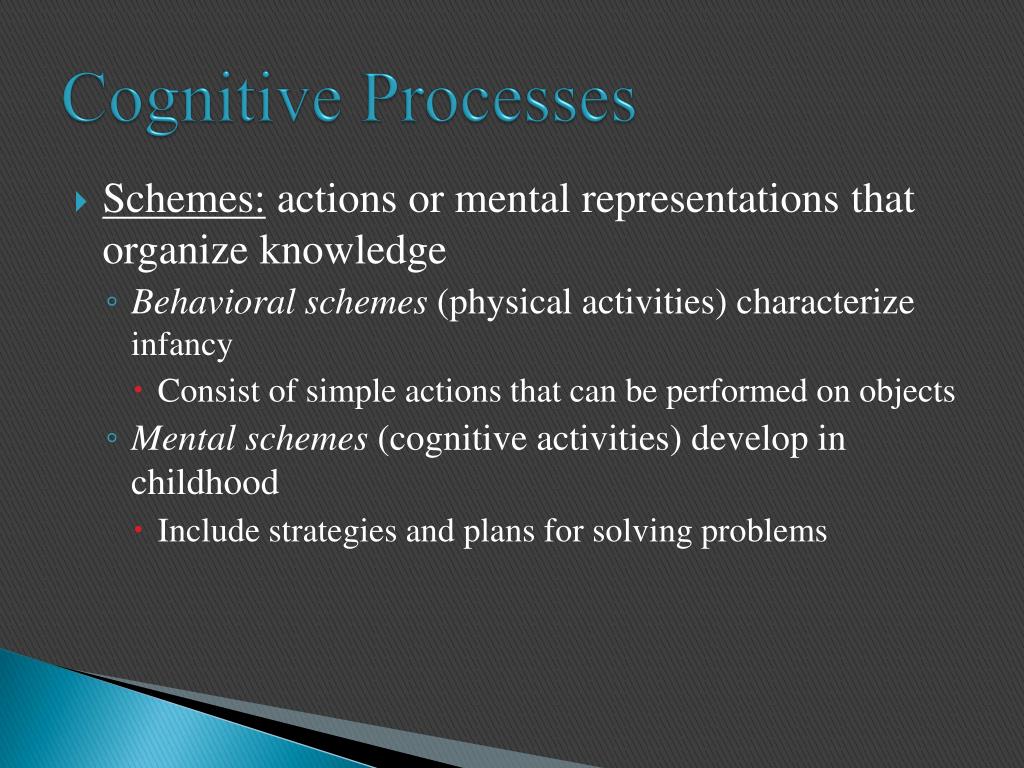 Cognitive Processes

Schemes: actions or mental representations that organize knowledge

Behavioral schemes (physical activities) characterize infancy

Consist of simple actions that can be performed on objects

Mental schemes (cognitive activities) develop in childhood

Include strategies and plans for solving problems